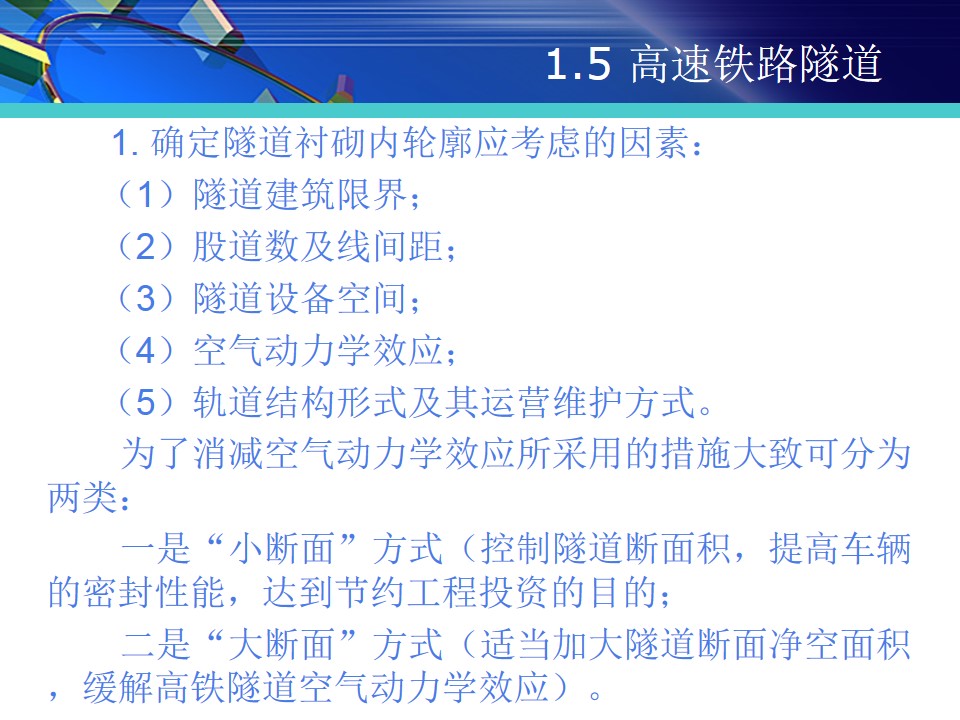 1.5 高速铁路隧道

1. 确定隧道衬砌内轮廓应考虑的因素：
（1）隧道建筑限界；
（2）股道数及线间距；
（3）隧道设备空间；
（4）空气动力学效应；
（5）轨道结构形式及其运营维护方式。

为了消减空气动力学效应所采用的措施大致可分为两类：

一是“小断面”方式（控制隧道断面积，提高车辆的密封性能，达到节约工程投资的目的；

二是“大断面”方式（适当加大隧道断面净空面积，缓解高铁隧道空气动力学效应）。